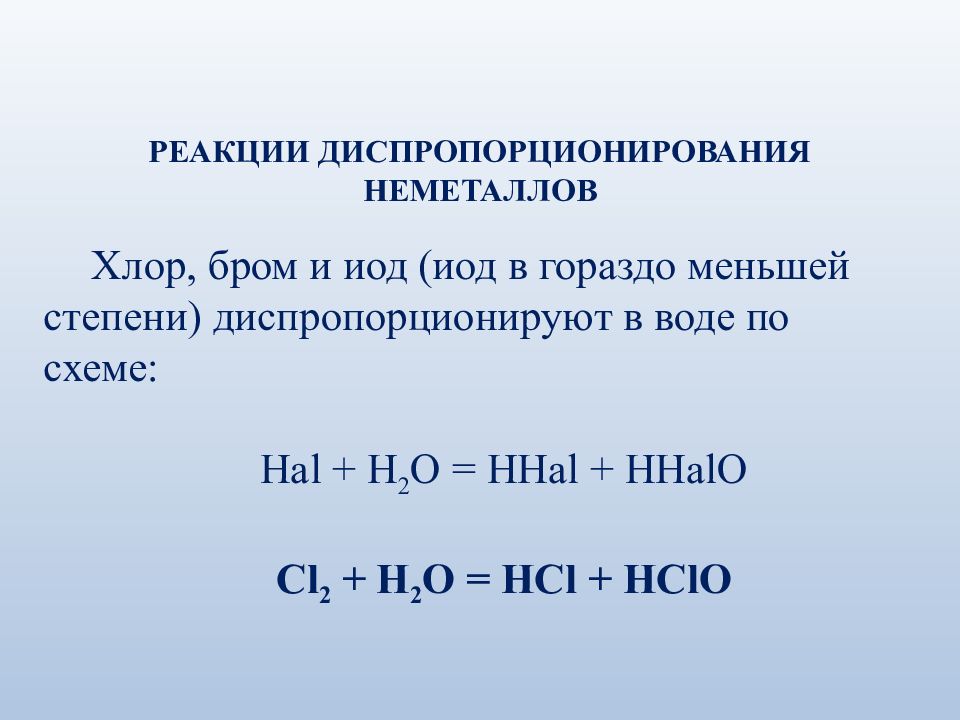 РЕАКЦИИ ДИСПРОПОРЦИОНИРОВАНИЯ НЕМЕТАЛЛОВ

Хлор, бром и иод (иод в гораздо меньшей степени) диспропорционируют в воде по схеме:

$Hal + H_2O = HHal + HHalO$

$Cl_2 + H_2O = HCl + HClO$